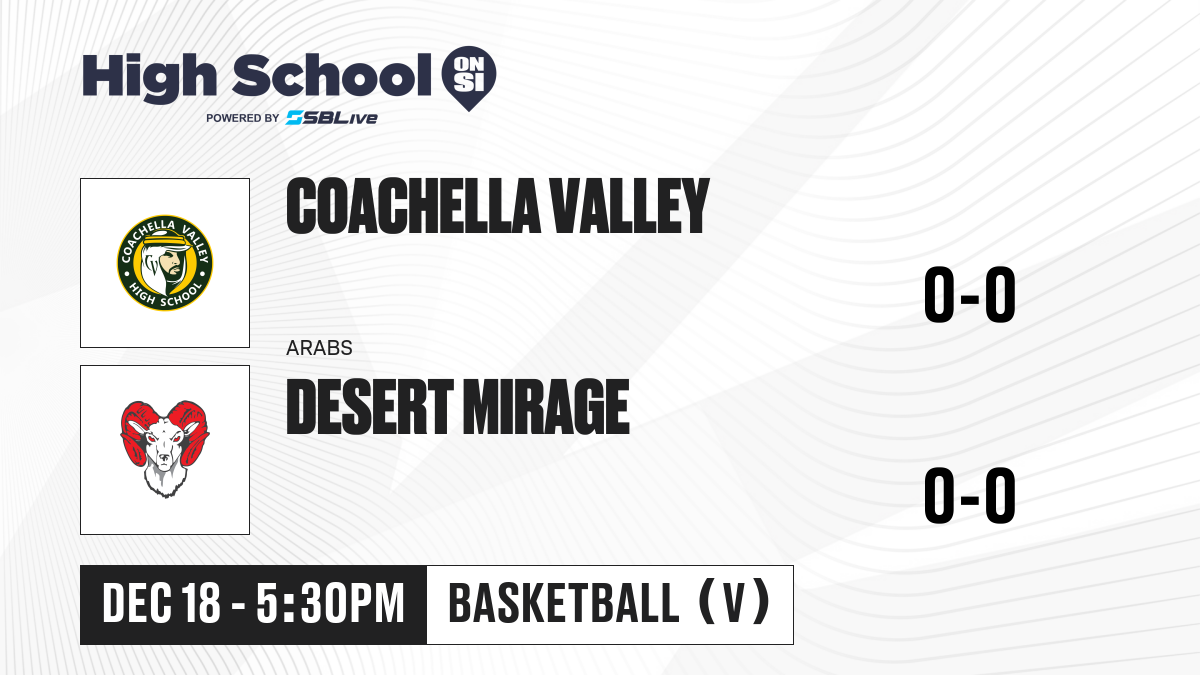 High School ON SI
POWERED BY SBLive

COACHELLA VALLEY HIGH SCHOOL

COACHELLA VALLEY

0-0

ARABS

DESERT MIRAGE

0-0

DEC 18 - 5:30PM

BASKETBALL (V)